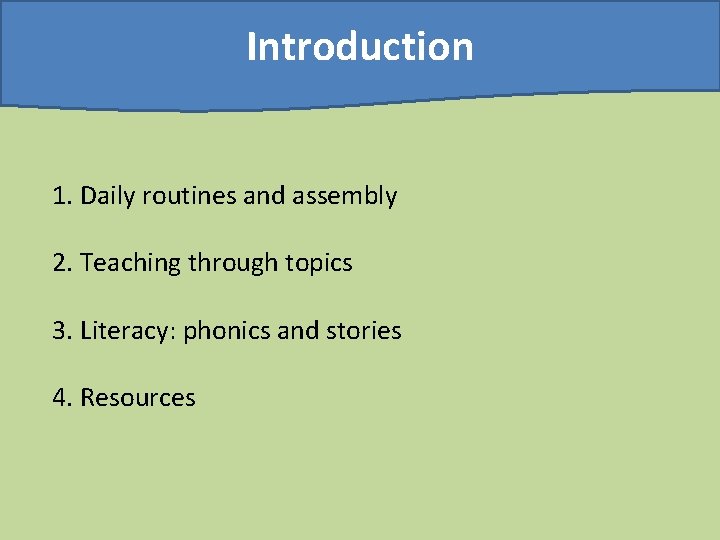 Introduction

1. Daily routines and assembly

2. Teaching through topics

3. Literacy: phonics and stories

4. Resources